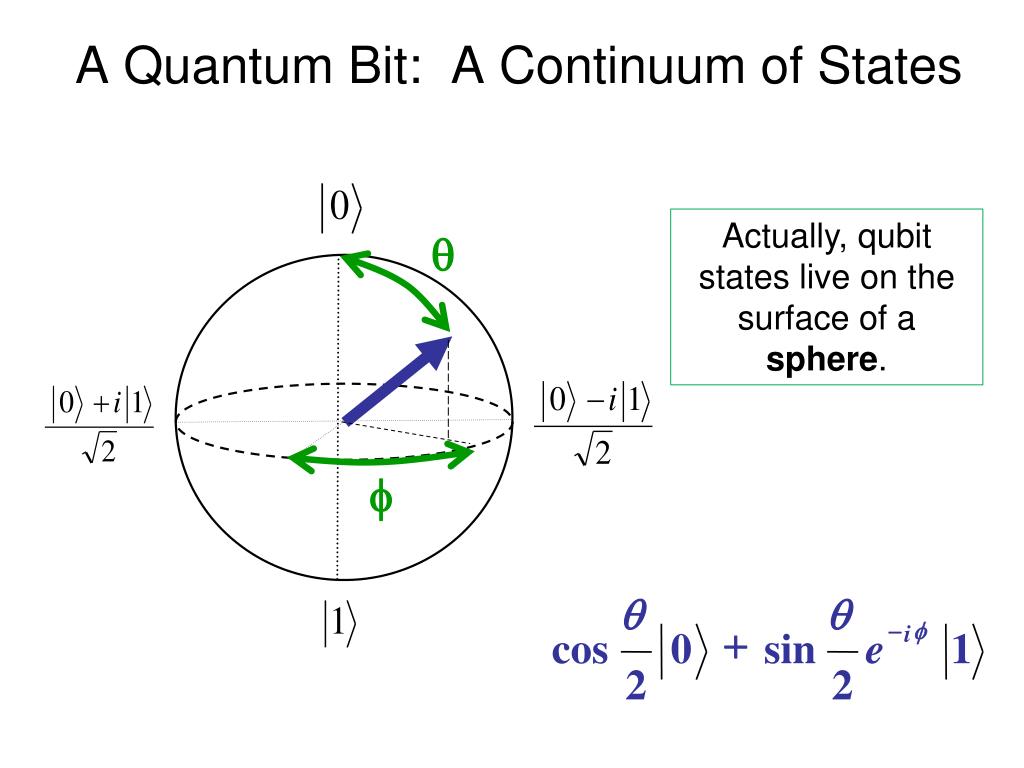 A Quantum Bit: A Continuum of States

$|0\rangle$

$\theta$

Actually, qubit states live on the surface of a **sphere**.

$\frac{|0\rangle + i|1\rangle}{\sqrt{2}}$

$\frac{|0\rangle - i|1\rangle}{\sqrt{2}}$

$\phi$

$|1\rangle$

$\cos\frac{\theta}{2}|0\rangle + \sin\frac{\theta}{2}e^{-i\phi}|1\rangle$